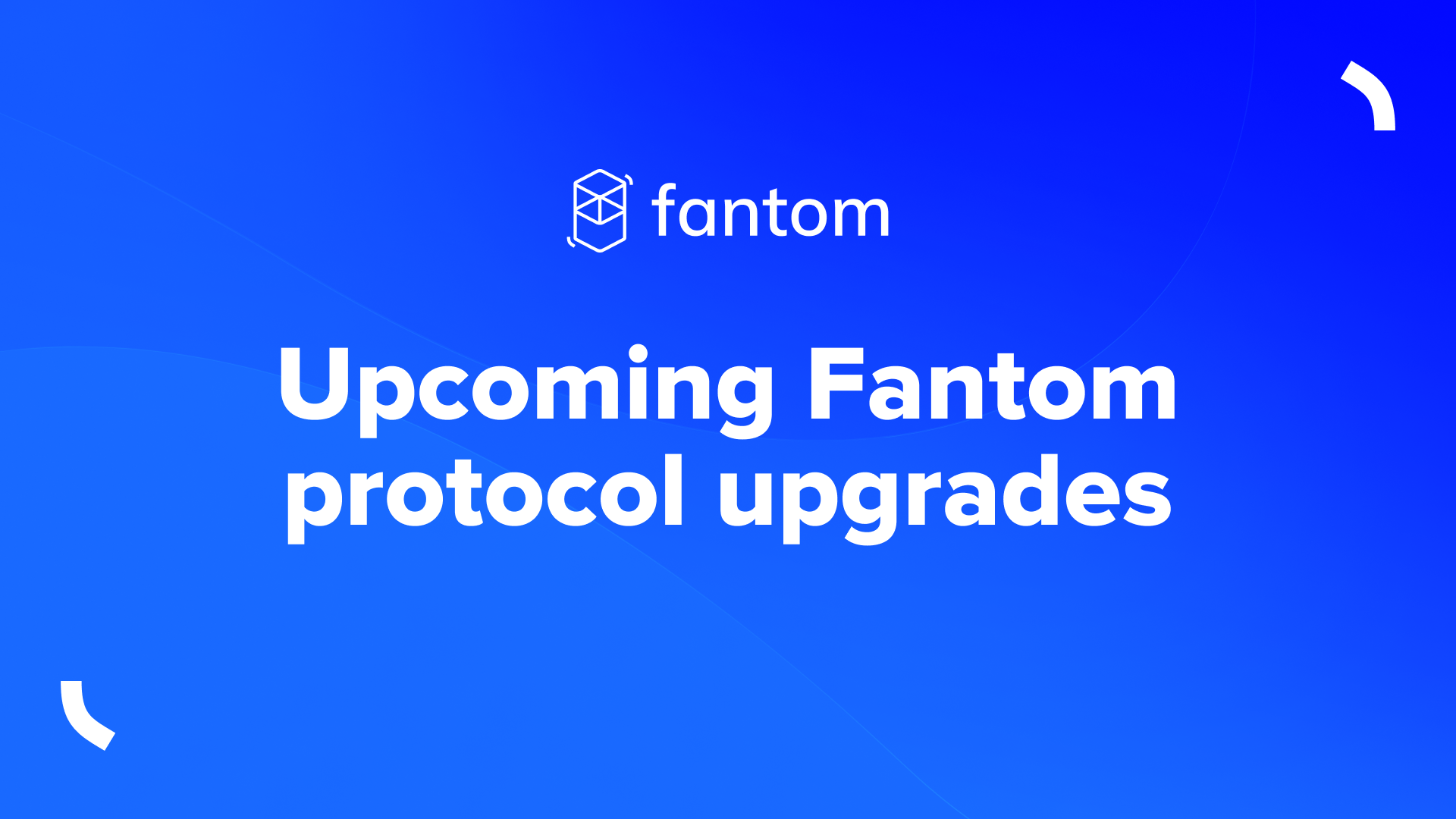 fantom

Upcoming Fantom protocol upgrades